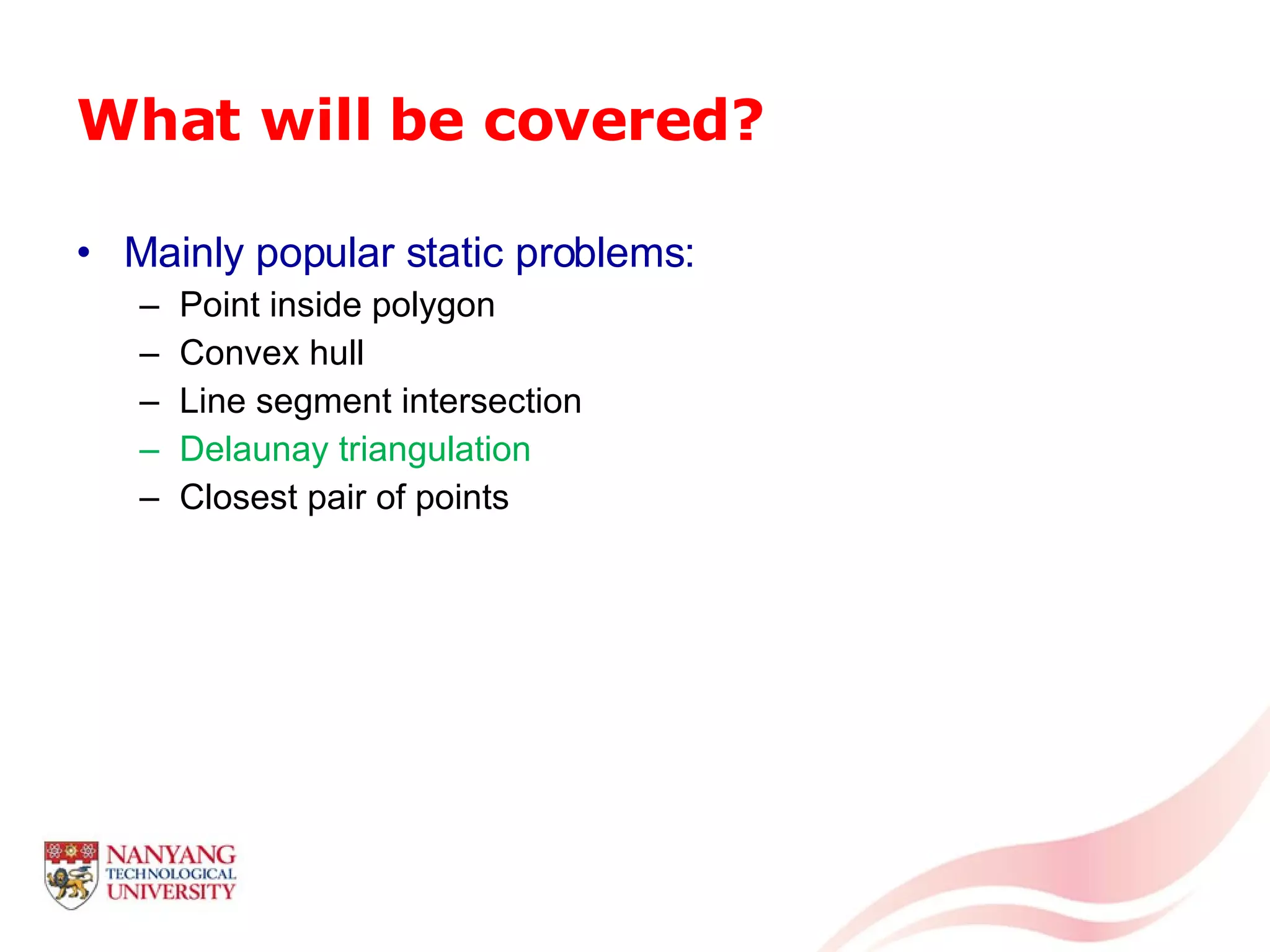 What will be covered?

• Mainly popular static problems:
– Point inside polygon
– Convex hull
– Line segment intersection
– Delaunay triangulation
– Closest pair of points

NANYANG
TECHNOLOGICAL
UNIVERSITY